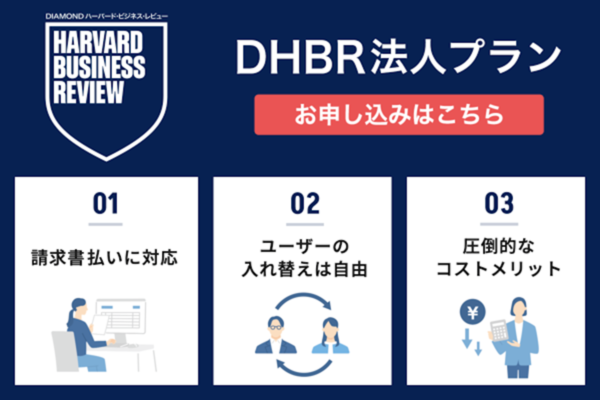 DIAMOND ハーバード・ビジネス・レビュー
HARVARD BUSINESS REVIEW

DHBR法人プラン

お申し込みはこちら

01
請求書払いに対応

02
ユーザーの入れ替えは自由

03
圧倒的なコストメリット

¥